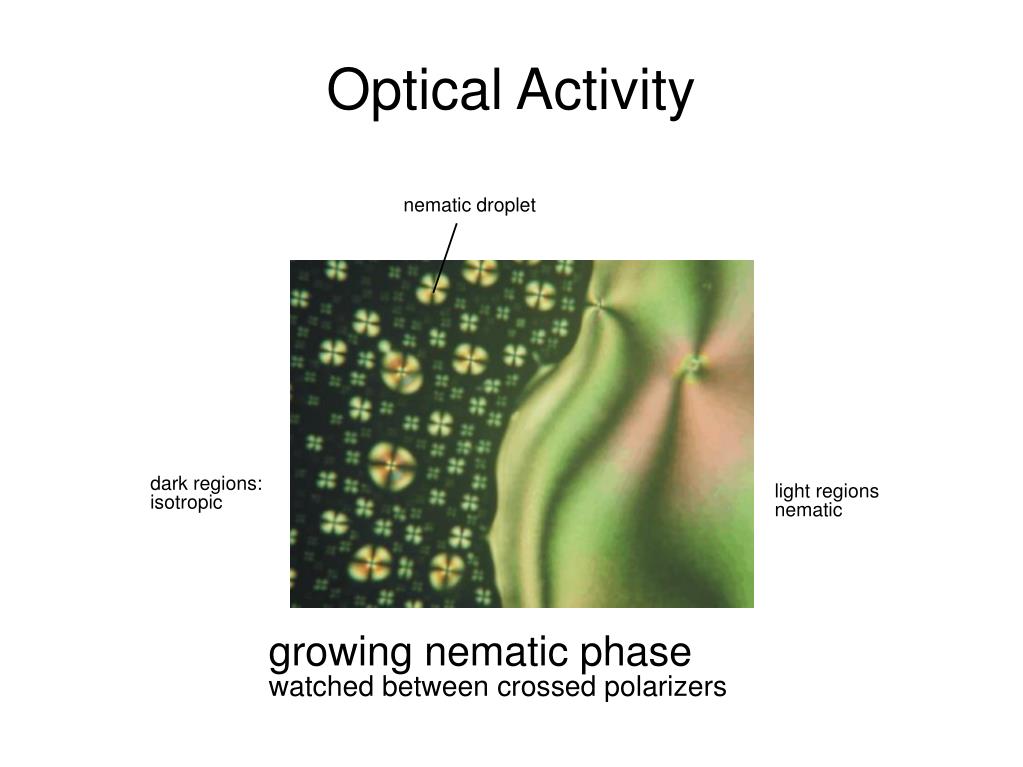 Optical Activity

nematic droplet

dark regions:
isotropic

light regions
nematic

growing nematic phase
watched between crossed polarizers